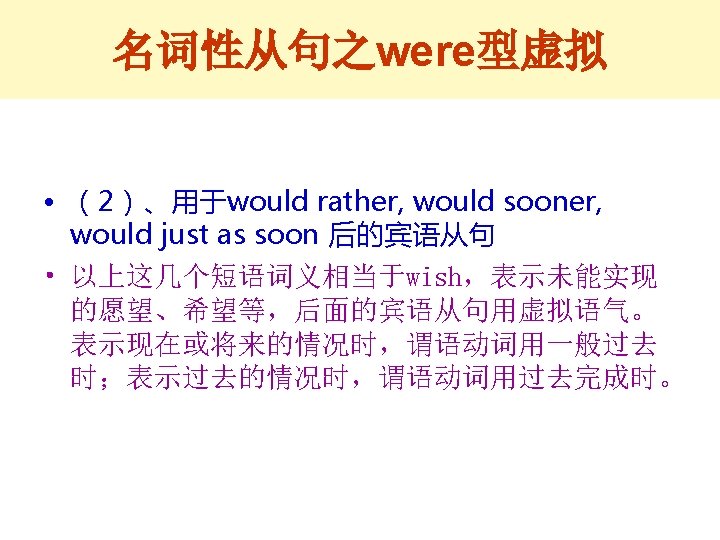 名词性从句之were型虚拟

• （2）、用于would rather, would sooner, would just as soon 后的宾语从句

• 以上这几个短语词义相当于wish，表示未能实现的愿望、希望等，后面的宾语从句用虚拟语气。表示现在或将来的情况时，谓语动词用一般过去时；表示过去的情况时，谓语动词用过去完成时。